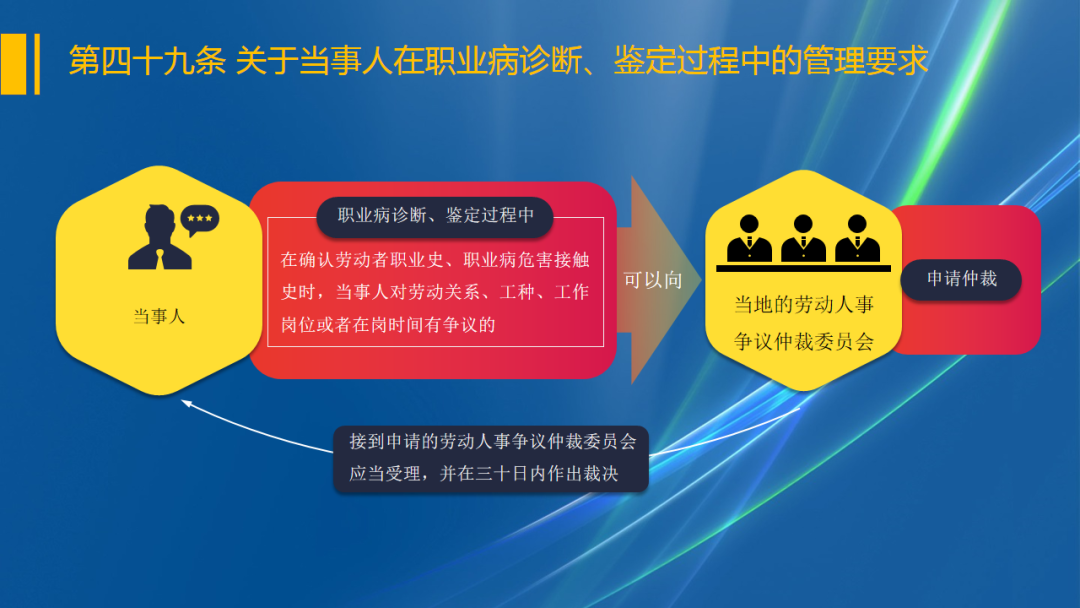 第四十九条 关于当事人在职业病诊断、鉴定过程中的管理要求

当事人

职业病诊断、鉴定过程中

在确认劳动者职业史、职业病危害接触史时，当事人对劳动关系、工种、工作岗位或者在岗时间有争议的

可以向

当地的劳动人事争议仲裁委员会

申请仲裁

接到申请的劳动人事争议仲裁委员会应当受理，并在三十日内作出裁决